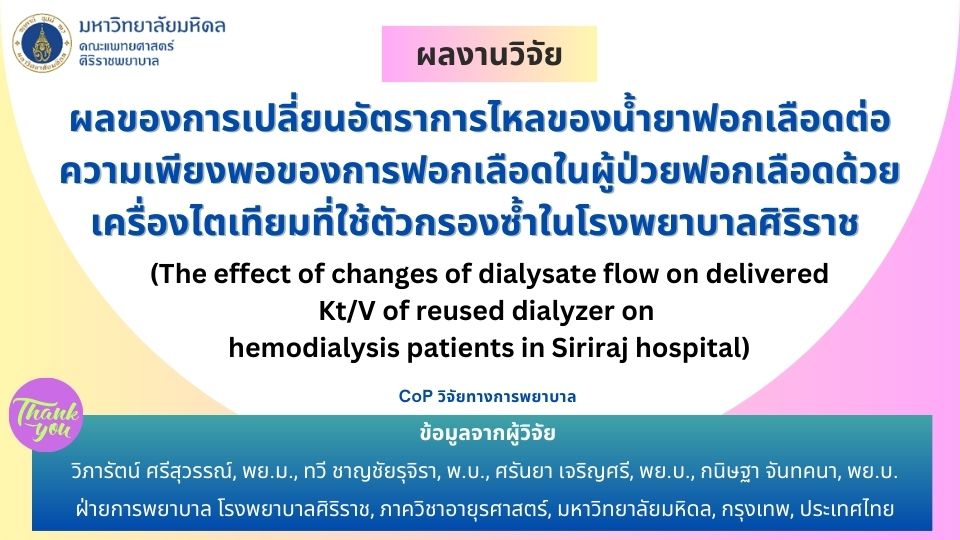 มหาวิทยาลัยมหิดล
คณะแพทยศาสตร์
ศิริราชพยาบาล

ผลงานวิจัย

ผลของการเปลี่ยนอัตราการไหลของน้ำยาฟอกเลือดต่อความเพียงพอของการฟอกเลือดในผู้ป่วยฟอกเลือดด้วยเครื่องไตเทียมที่ใช้ตัวกรองซ้ำในโรงพยาบาลศิริราช

(The effect of changes of dialysate flow on delivered Kt/V of reused dialyzer on hemodialysis patients in Siriraj hospital)

CoP วิจัยทางการพยาบาล

Thank you

ข้อมูลจากผู้วิจัย

วิภารัตน์ ศรีสุวรรณ์, พย.ม., ทวี ชาญชัยรุจิรา, พ.บ., ศรันยา เจริญศรี, พย.บ., กนิษฐา จันทคนา, พย.บ.

ฝ่ายการพยาบาล โรงพยาบาลศิริราช, ภาควิชาอายุรศาสตร์, มหาวิทยาลัยมหิดล, กรุงเทพ, ประเทศไทย